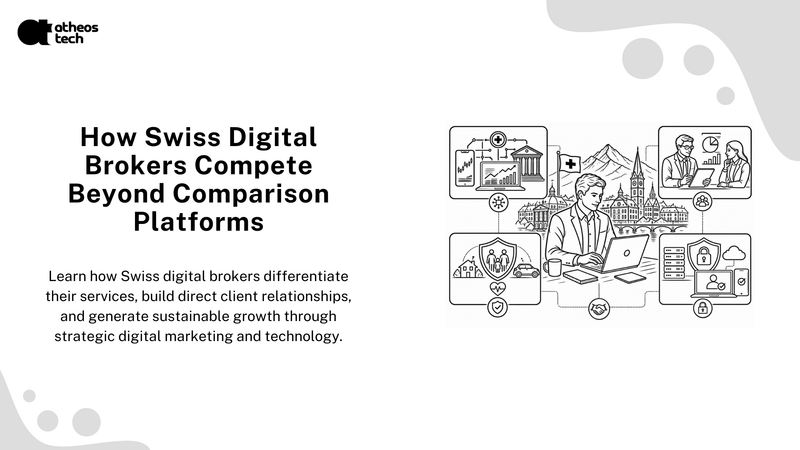 atheos tech

How Swiss Digital Brokers Compete Beyond Comparison Platforms

Learn how Swiss digital brokers differentiate their services, build direct client relationships, and generate sustainable growth through strategic digital marketing and technology.